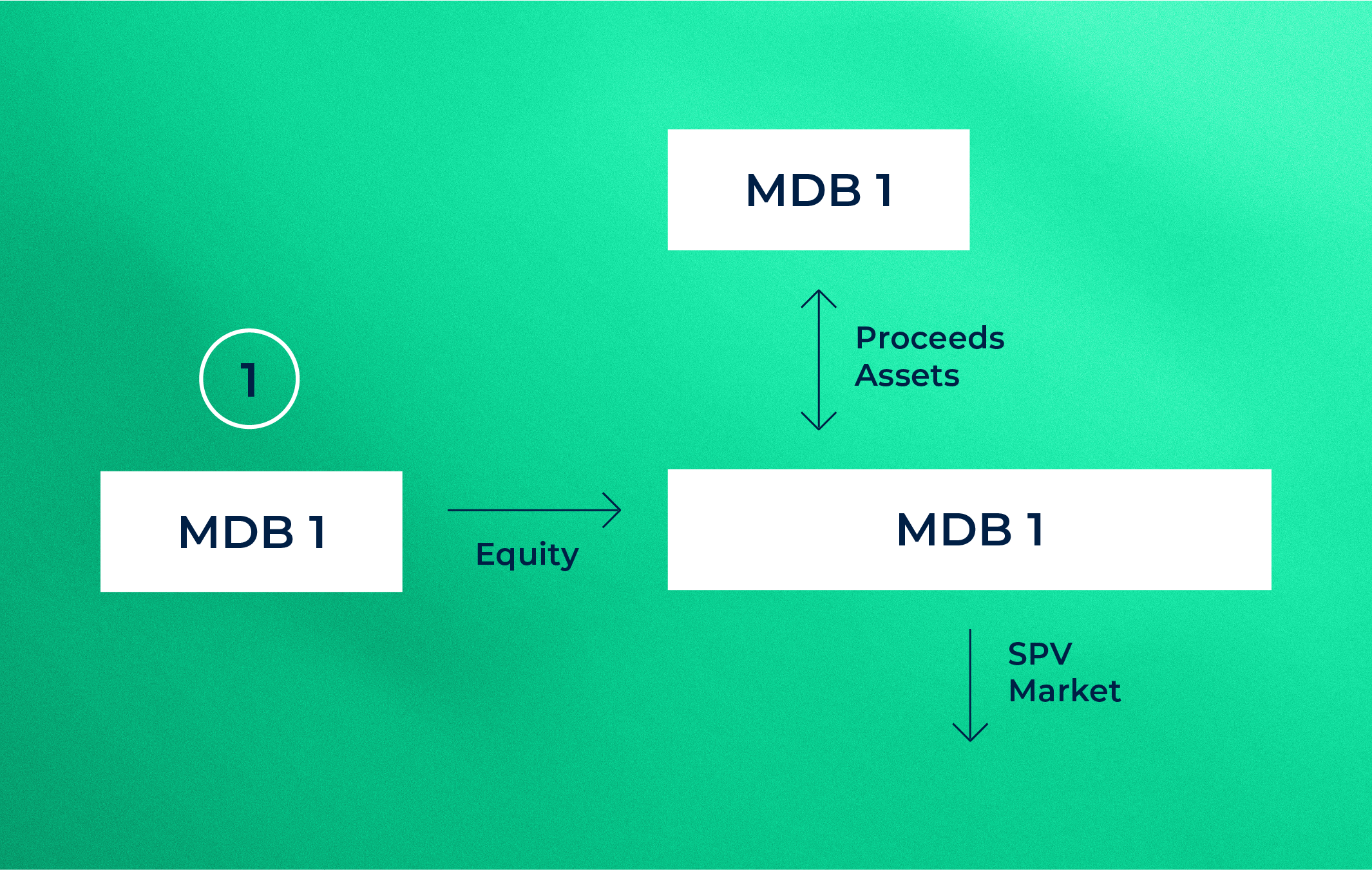 MDB 1

Proceeds
Assets

1

MDB 1

Equity

MDB 1

SPV
Market